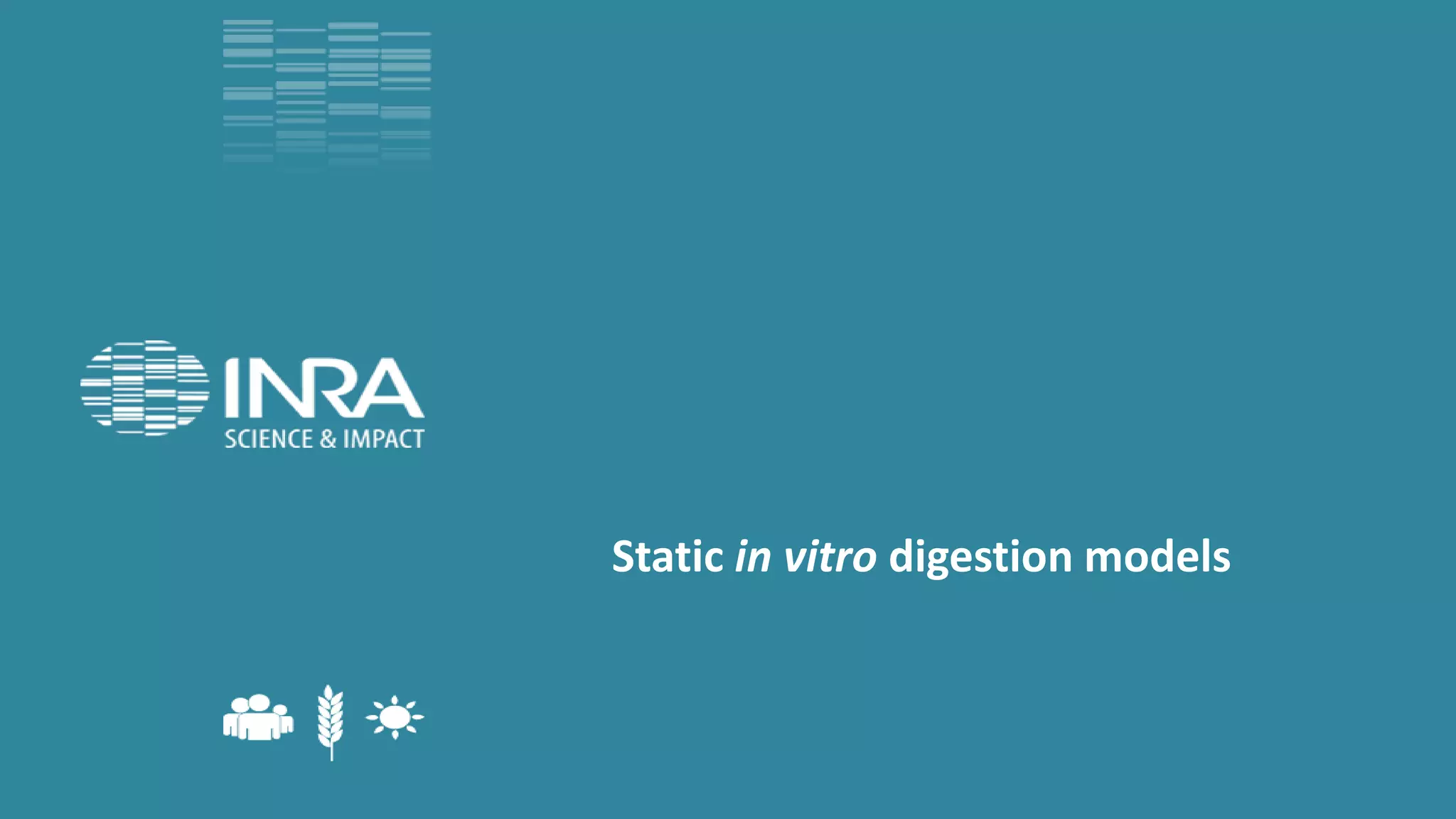 INRA
SCIENCE & IMPACT

Static in vitro digestion models